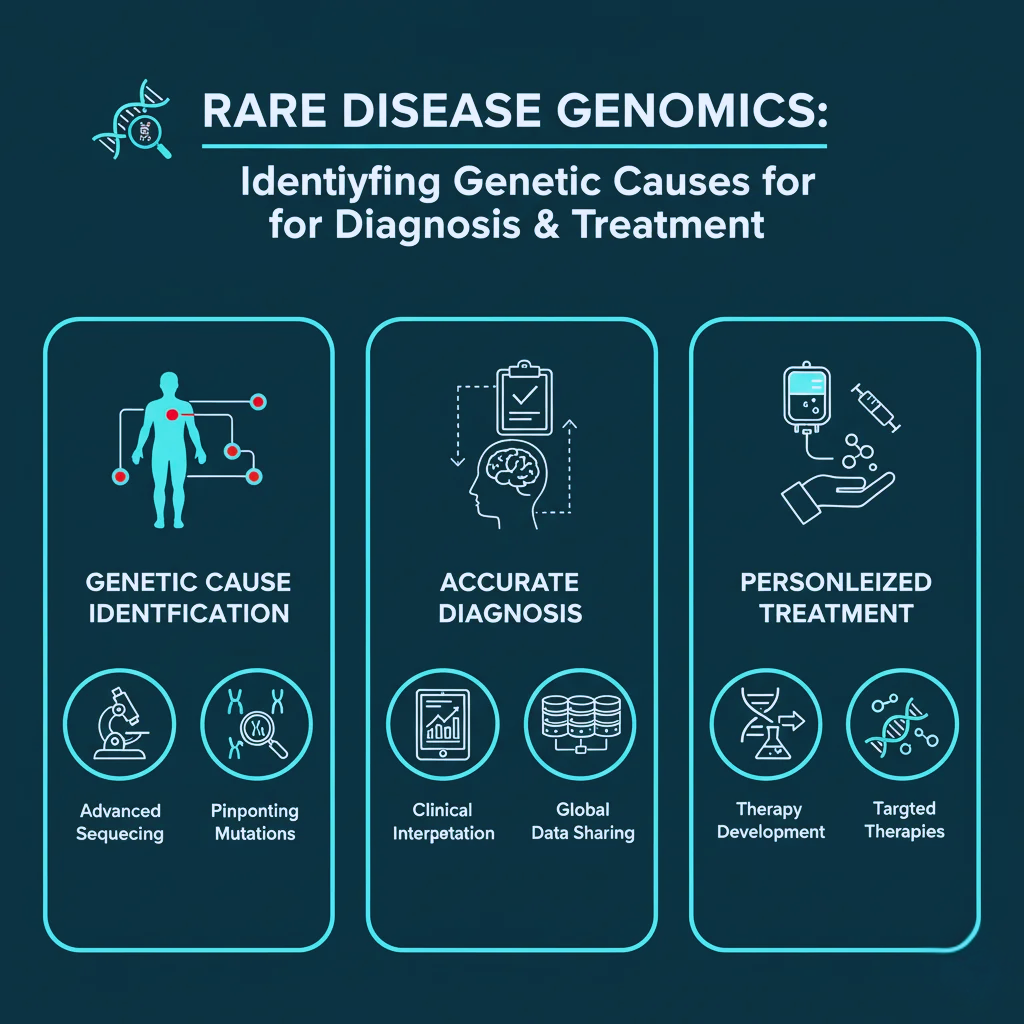 RARE DISEASE GENOMICS:

Identiyfing Genetic Causes for for Diagnosis & Treatment

GENETIC CAUSE IDENTFICATION

Advanced Sequecing

Pinponting Mutations

ACCURATE DIAGNOSIS

Clinical Interpetation

Global Data Sharing

PERSONLEIZED TREATMENT

Therapy Development

Targted Therapies